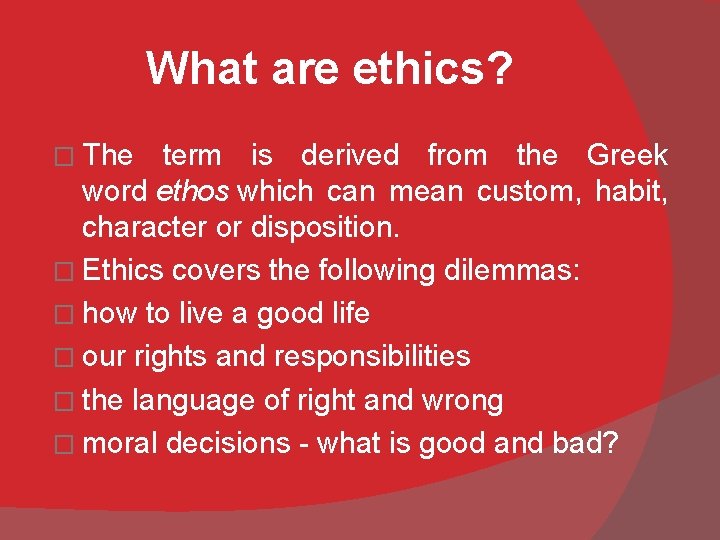 What are ethics?

□ The term is derived from the Greek word ethos which can mean custom, habit, character or disposition.

□ Ethics covers the following dilemmas:

□ how to live a good life

□ our rights and responsibilities

□ the language of right and wrong

□ moral decisions - what is good and bad?